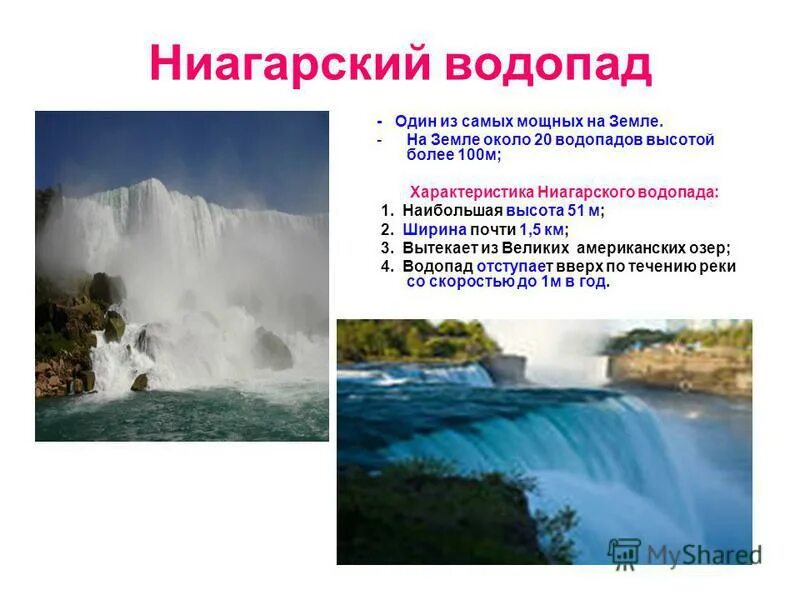 Ниагарский водопад

- Один из самых мощных на Земле.
- На Земле около 20 водопадов высотой более 100м;

Характеристика Ниагарского водопада:
1. Наибольшая высота 51 м;
2. Ширина почти 1,5 км;
3. Вытекает из Великих американских озер;
4. Водопад отступает вверх по течению реки со скоростью до 1м в год.

MyShared